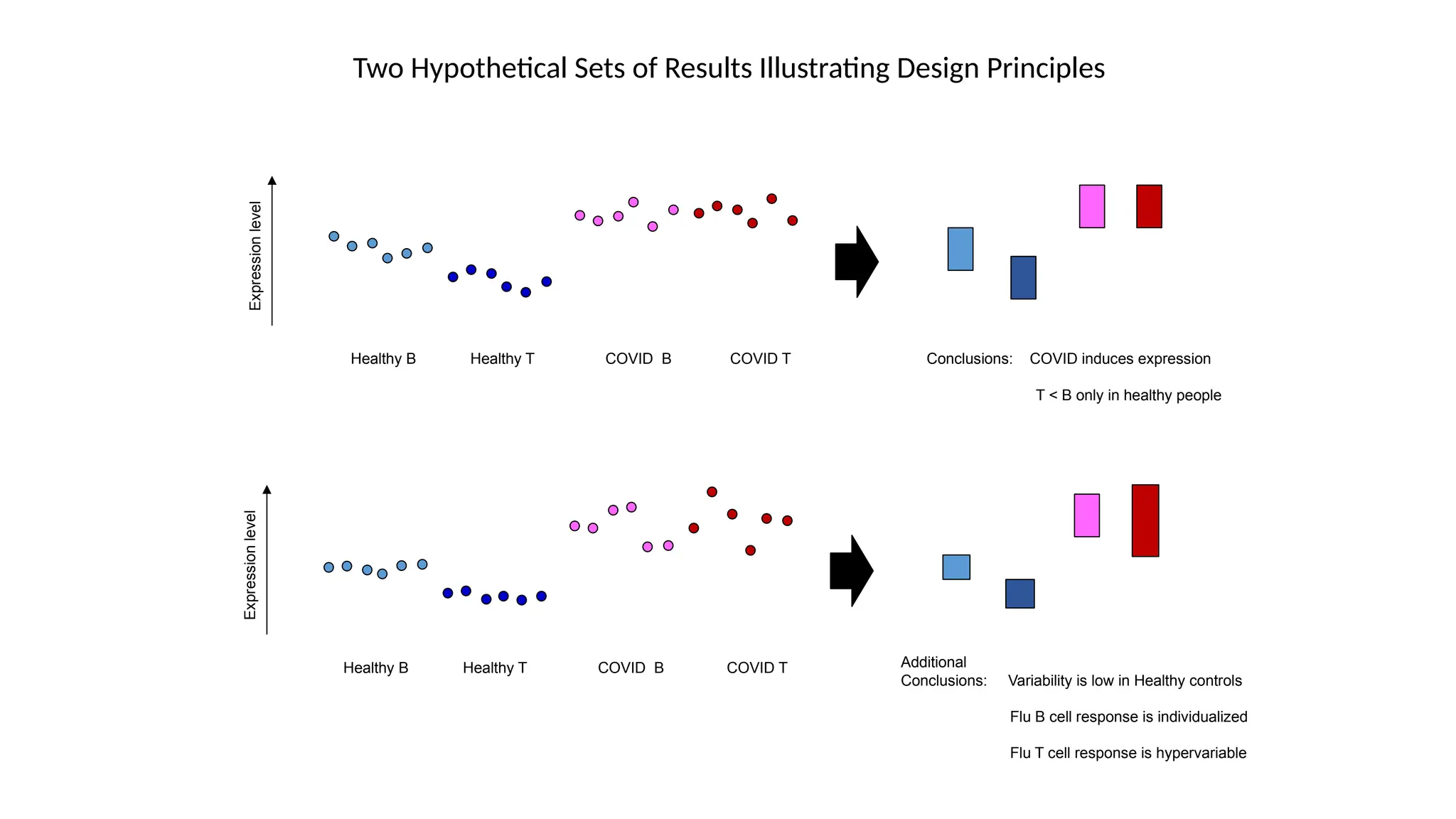 Two Hypothetical Sets of Results Illustrating Design Principles

Expression level

Healthy B Healthy T COVID B COVID T

Conclusions: COVID induces expression

T < B only in healthy people

Expression level

Healthy B Healthy T COVID B COVID T

Additional Conclusions: Variability is low in Healthy controls

Flu B cell response is individualized

Flu T cell response is hypervariable